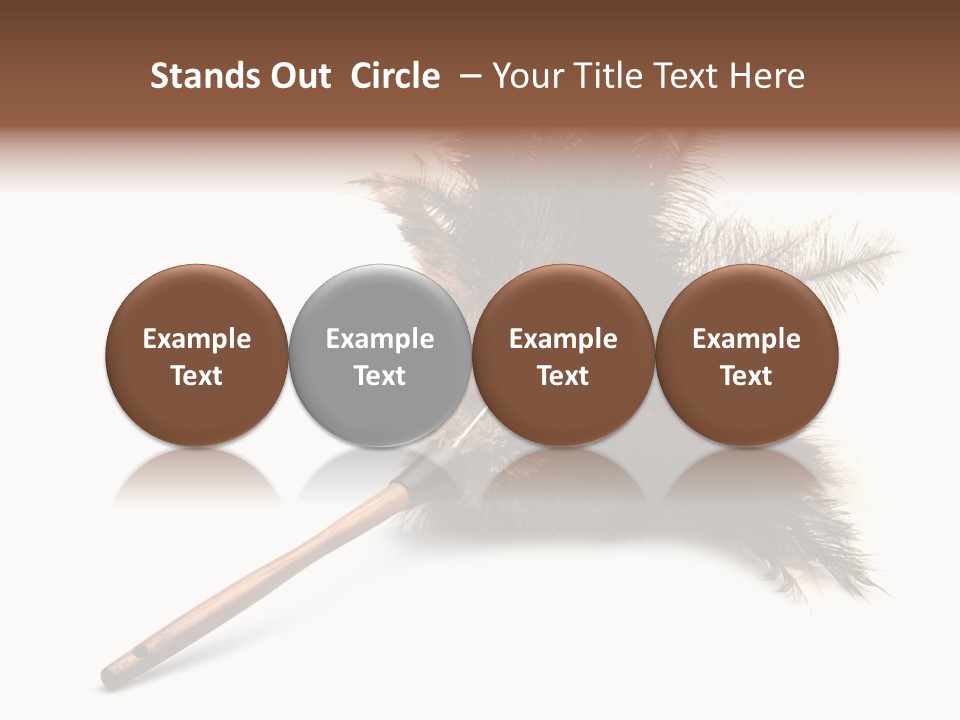 Stands Out  Circle  – Your Title Text Here

Example Text

Example Text

Example Text

Example Text